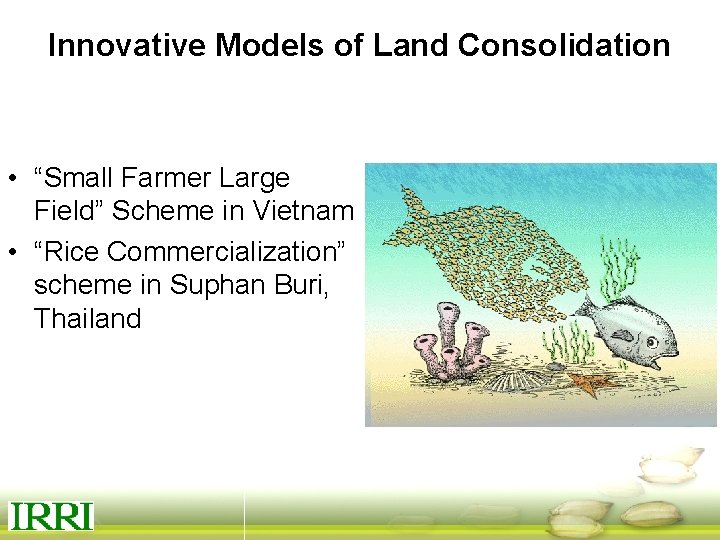 Innovative Models of Land Consolidation

• “Small Farmer Large Field” Scheme in Vietnam
• “Rice Commercialization” scheme in Suphan Buri, Thailand

IRRI